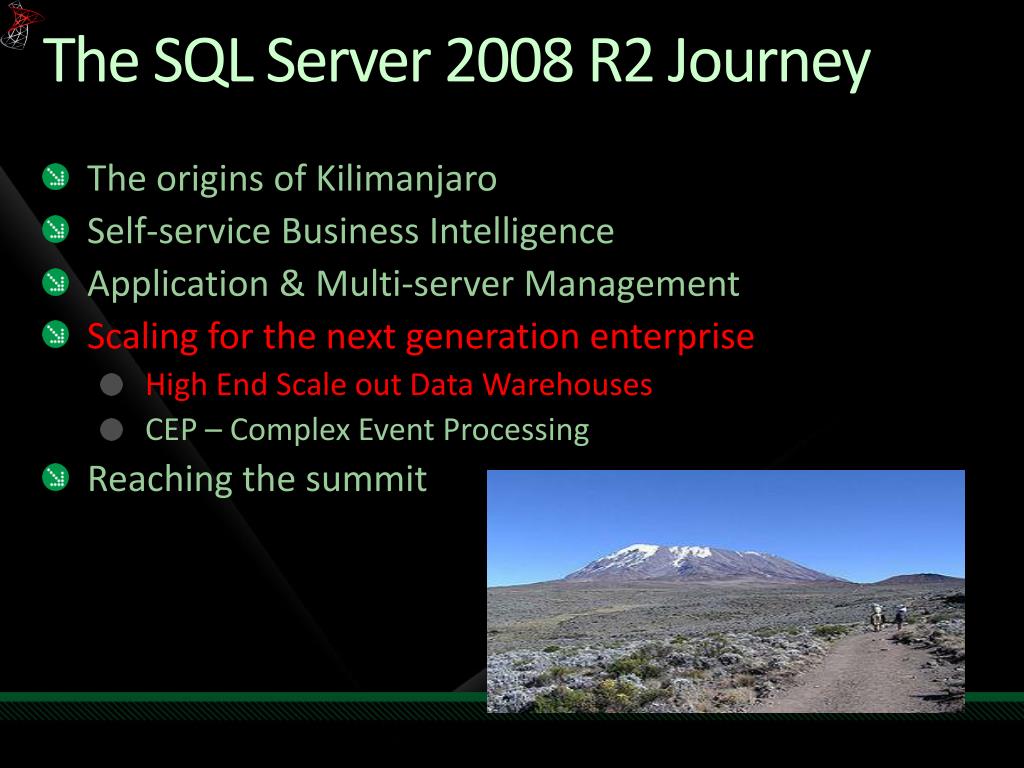 The SQL Server 2008 R2 Journey

The origins of Kilimanjaro
Self-service Business Intelligence
Application & Multi-server Management
Scaling for the next generation enterprise
High End Scale out Data Warehouses
CEP – Complex Event Processing
Reaching the summit